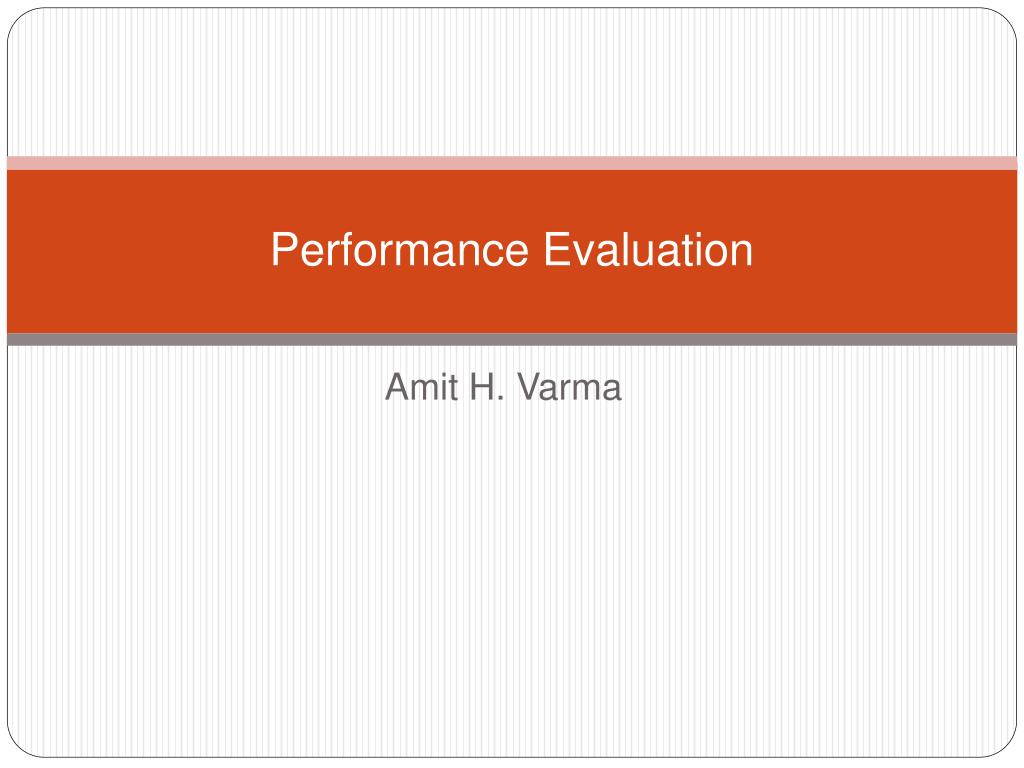 Performance Evaluation

Amit H. Varma